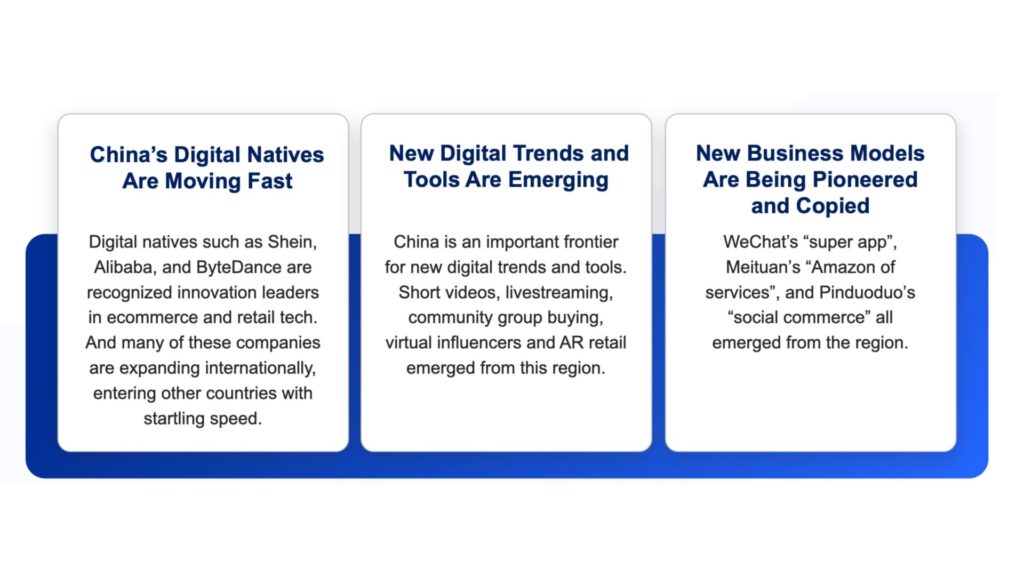 China's Digital Natives Are Moving Fast

Digital natives such as Shein, Alibaba, and ByteDance are recognized innovation leaders in ecommerce and retail tech. And many of these companies are expanding internationally, entering other countries with startling speed.

New Digital Trends and Tools Are Emerging

China is an important frontier for new digital trends and tools. Short videos, livestreaming, community group buying, virtual influencers and AR retail emerged from this region.

New Business Models Are Being Pioneered and Copied

WeChat's "super app", Meituan's "Amazon of services", and Pinduoduo's "social commerce" all emerged from the region.